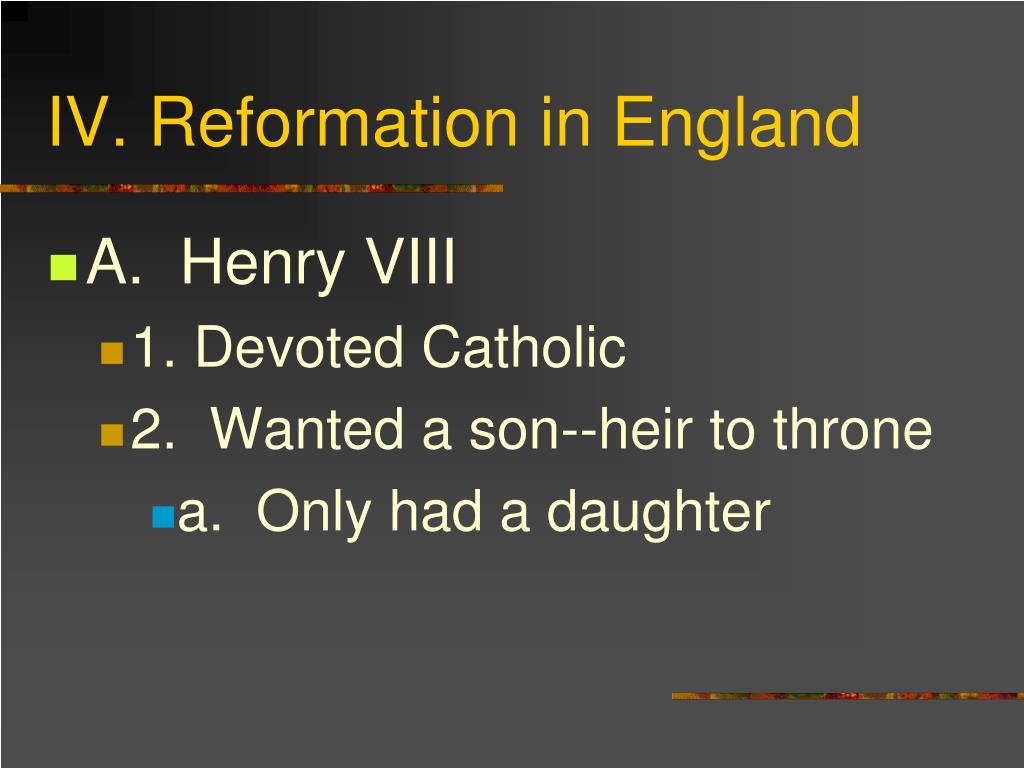 IV. Reformation in England

A. Henry VIII

1. Devoted Catholic

2. Wanted a son--heir to throne

a. Only had a daughter